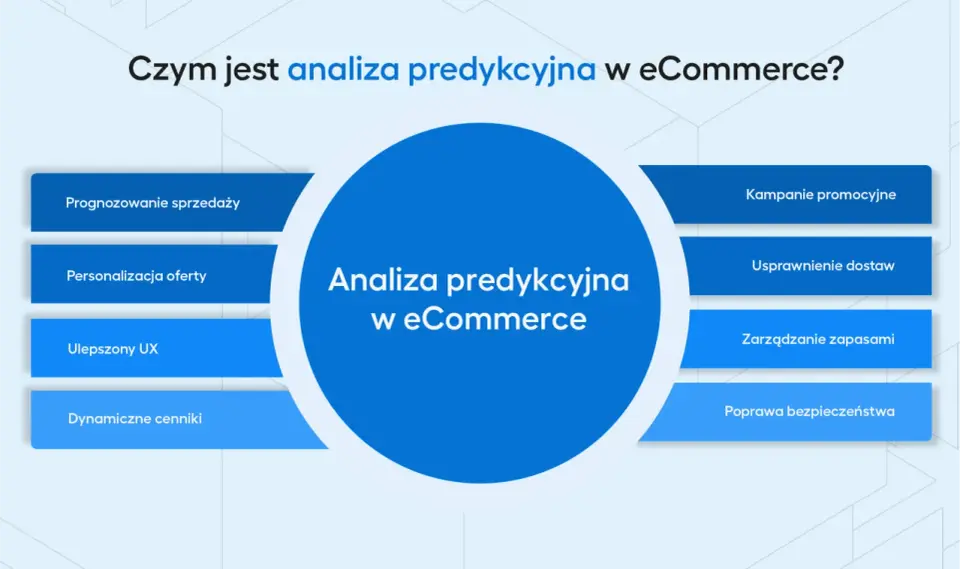 Czym jest analiza predykcyjna w eCommerce?

Prognozowanie sprzedaży

Personalizacja oferty

Ulepszony UX

Dynamiczne cenniki

Analiza predykcyjna w eCommerce

Kampanie promocyjne

Usprawnienie dostaw

Zarządzanie zapasami

Poprawa bezpieczeństwa